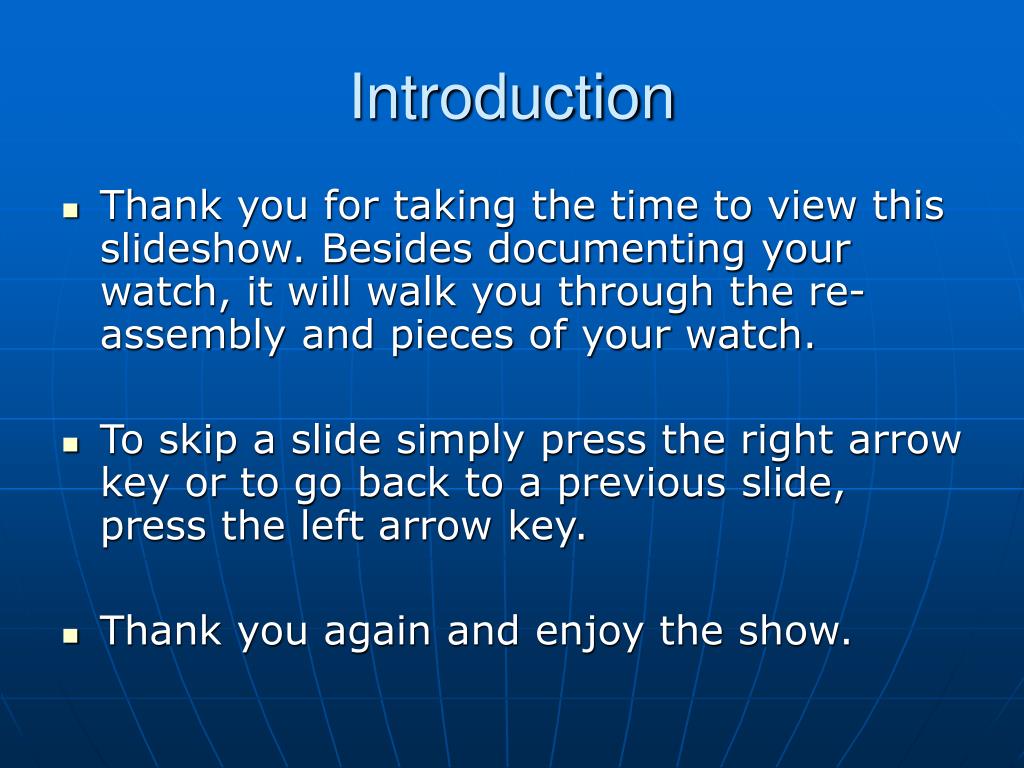 Introduction

- Thank you for taking the time to view this slideshow. Besides documenting your watch, it will walk you through the re-assembly and pieces of your watch.

- To skip a slide simply press the right arrow key or to go back to a previous slide, press the left arrow key.

- Thank you again and enjoy the show.